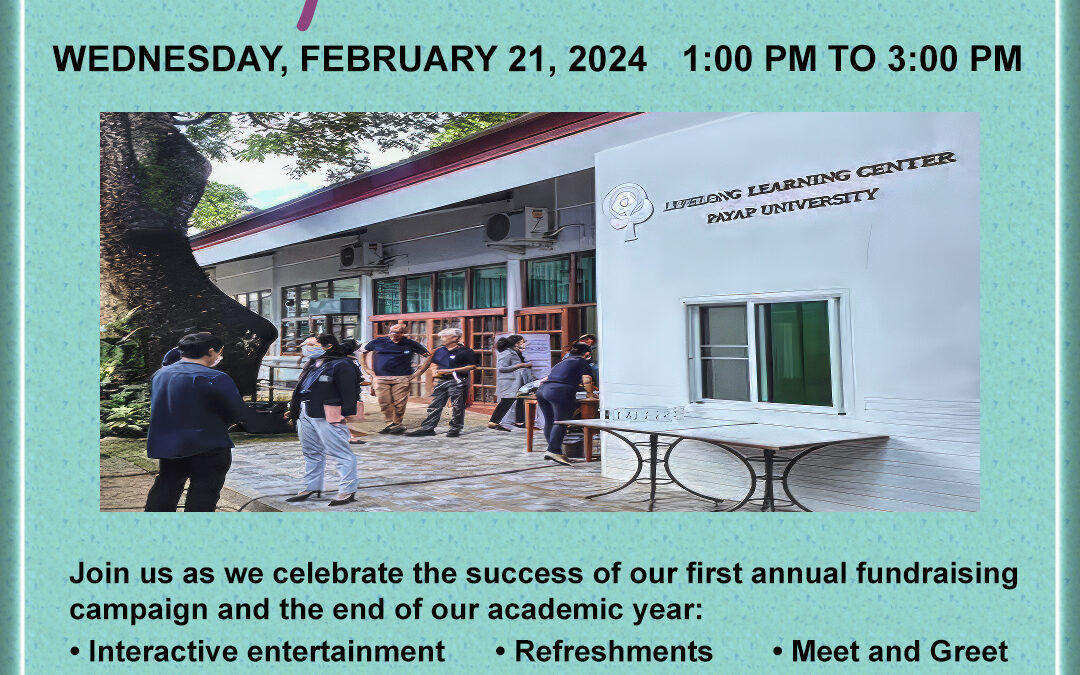 WEDNESDAY, FEBRUARY 21, 2024 1:00 PM TO 3:00 PM

LIFELONG LEARNING CENTER
PAYAP UNIVERSITY

Join us as we celebrate the success of our first annual fundraising campaign and the end of our academic year:

• Interactive entertainment • Refreshments • Meet and Greet